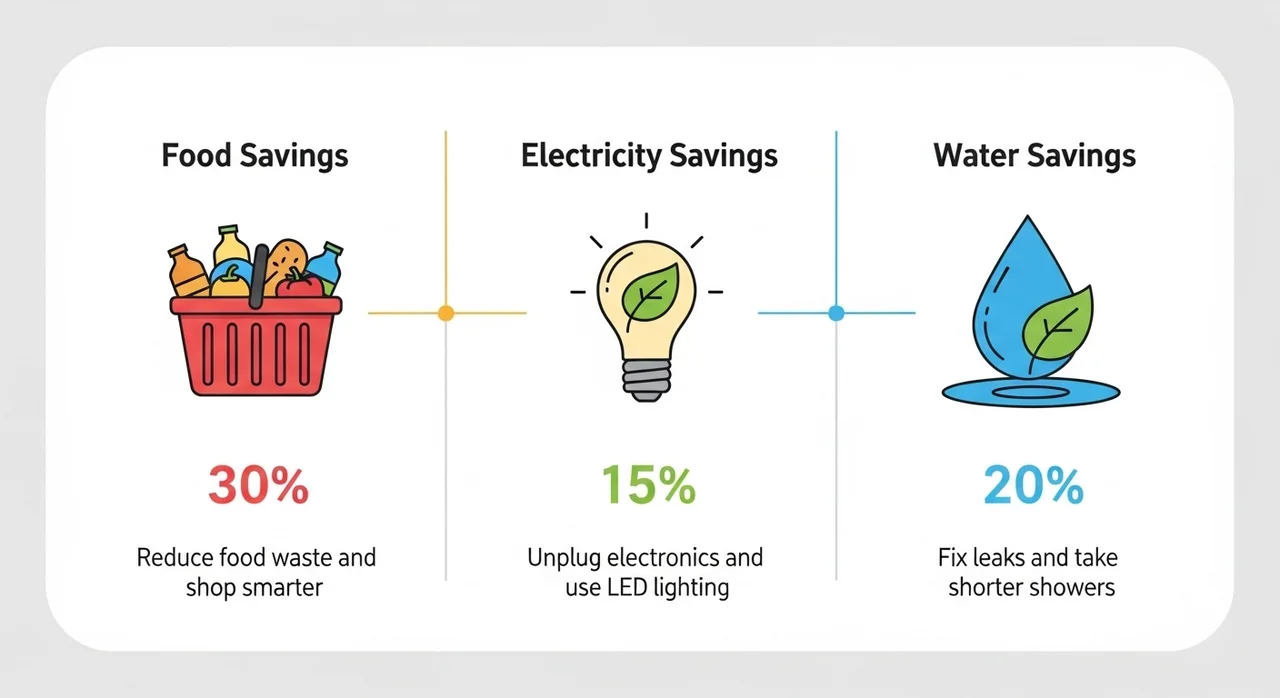 Food Savings

30%

Reduce food waste and shop smarter

Electricity Savings

15%

Unplug electronics and use LED lighting

Water Savings

20%

Fix leaks and take shorter showers